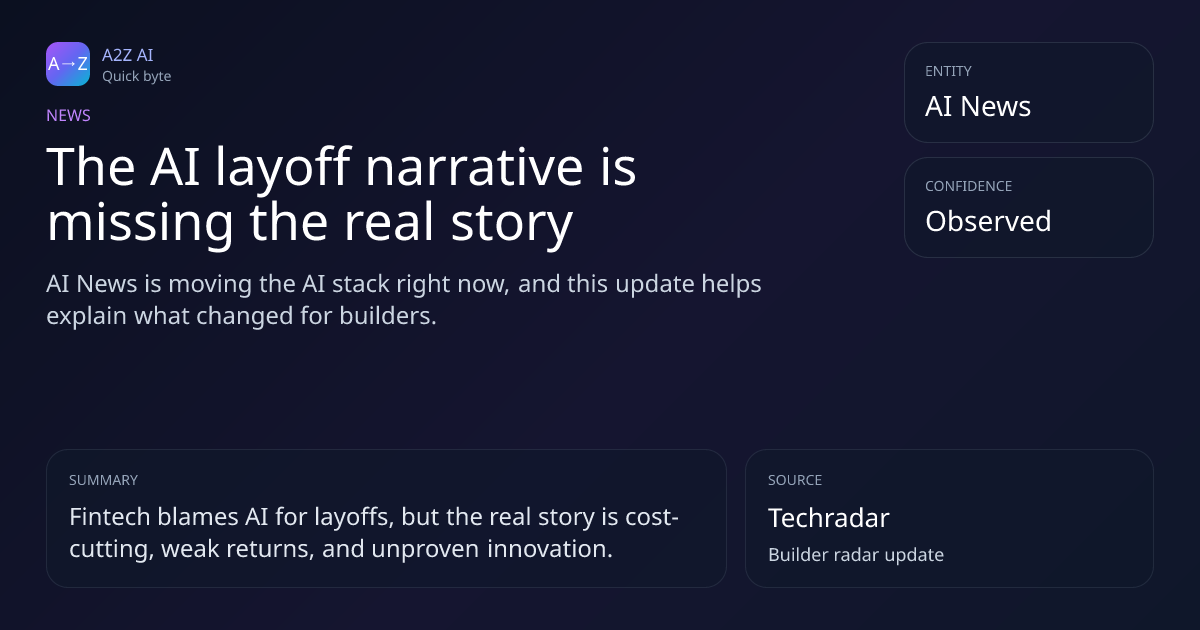 A→Z
A2Z AI
Quick byte

NEWS

The AI layoff narrative is missing the real story

AI News is moving the AI stack right now, and this update helps explain what changed for builders.

ENTITY
AI News

CONFIDENCE
Observed

SUMMARY
Fintech blames AI for layoffs, but the real story is cost-cutting, weak returns, and unproven innovation.

SOURCE
Techradar
Builder radar update